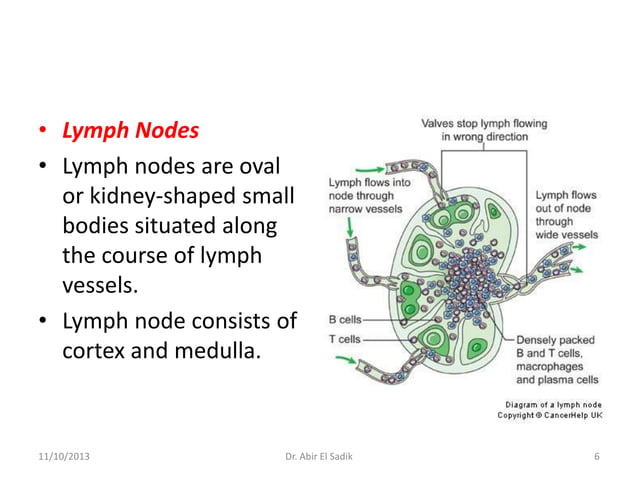 • Lymph Nodes
• Lymph nodes are oval or kidney-shaped small bodies situated along the course of lymph vessels.
• Lymph node consists of cortex and medulla.

Valves stop lymph flowing in wrong direction

Lymph flows into node through narrow vessels

Lymph flows out of node through wide vessels

B cells

T cells

Densely packed B and T cells, macrophages and plasma cells

Diagram of a lymph node
Copyright © CancerHelp UK

11/10/2013 Dr. Abir El Sadik 6